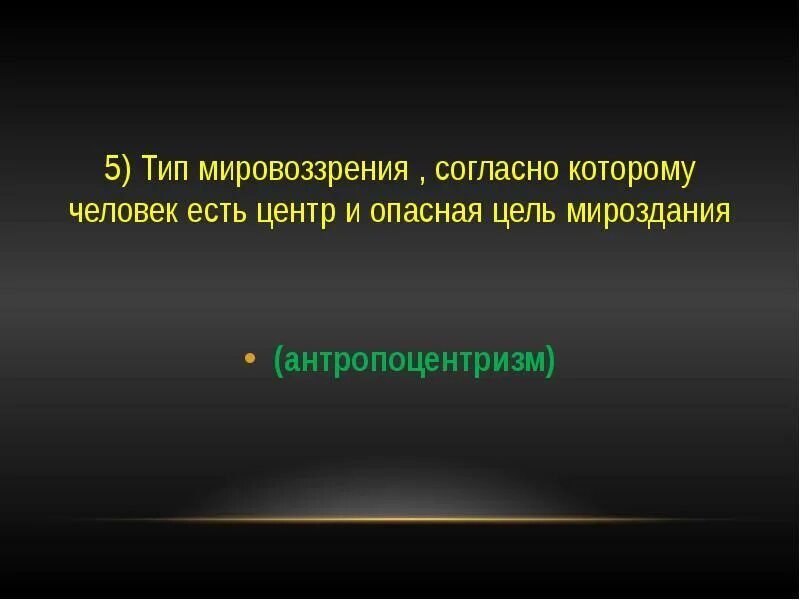 5) Тип мировоззрения , согласно которому человек есть центр и опасная цель мироздания

• (антропоцентризм)